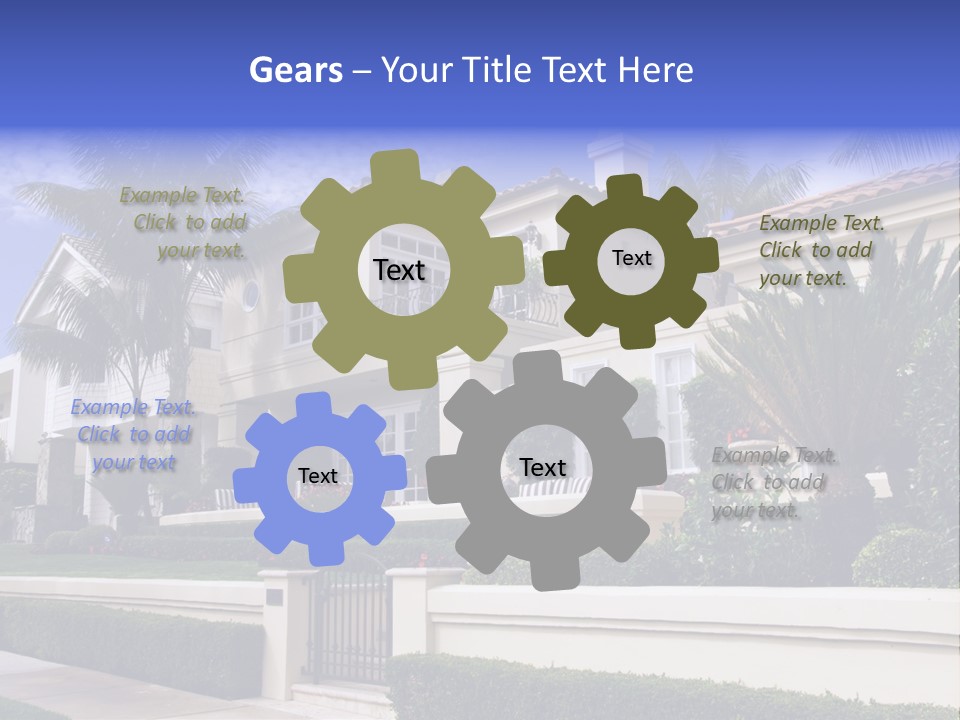 Gears – Your Title Text Here

Example Text. Click to add your text.

Text

Text

Example Text. Click to add your text.

Example Text. Click to add your text

Text

Text

Example Text. Click to add your text.